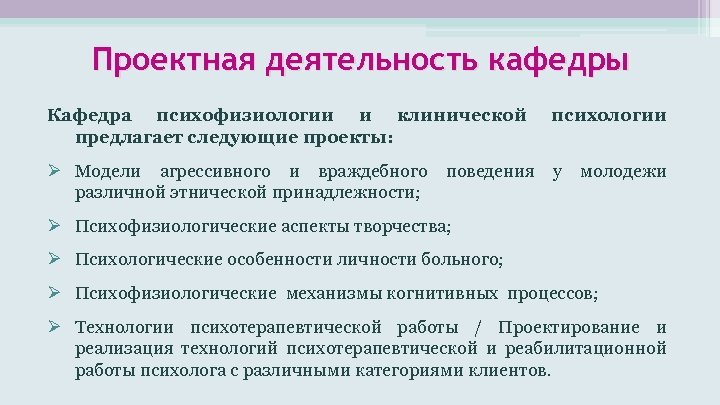 Проектная деятельность кафедры

Кафедра психофизиологии и клинической психологии предлагает следующие проекты:

➢ Модели агрессивного и враждебного поведения у молодежи различной этнической принадлежности;

➢ Психофизиологические аспекты творчества;

➢ Психологические особенности личности больного;

➢ Психофизиологические механизмы когнитивных процессов;

➢ Технологии психотерапевтической работы / Проектирование и реализация технологий психотерапевтической и реабилитационной работы психолога с различными категориями клиентов.